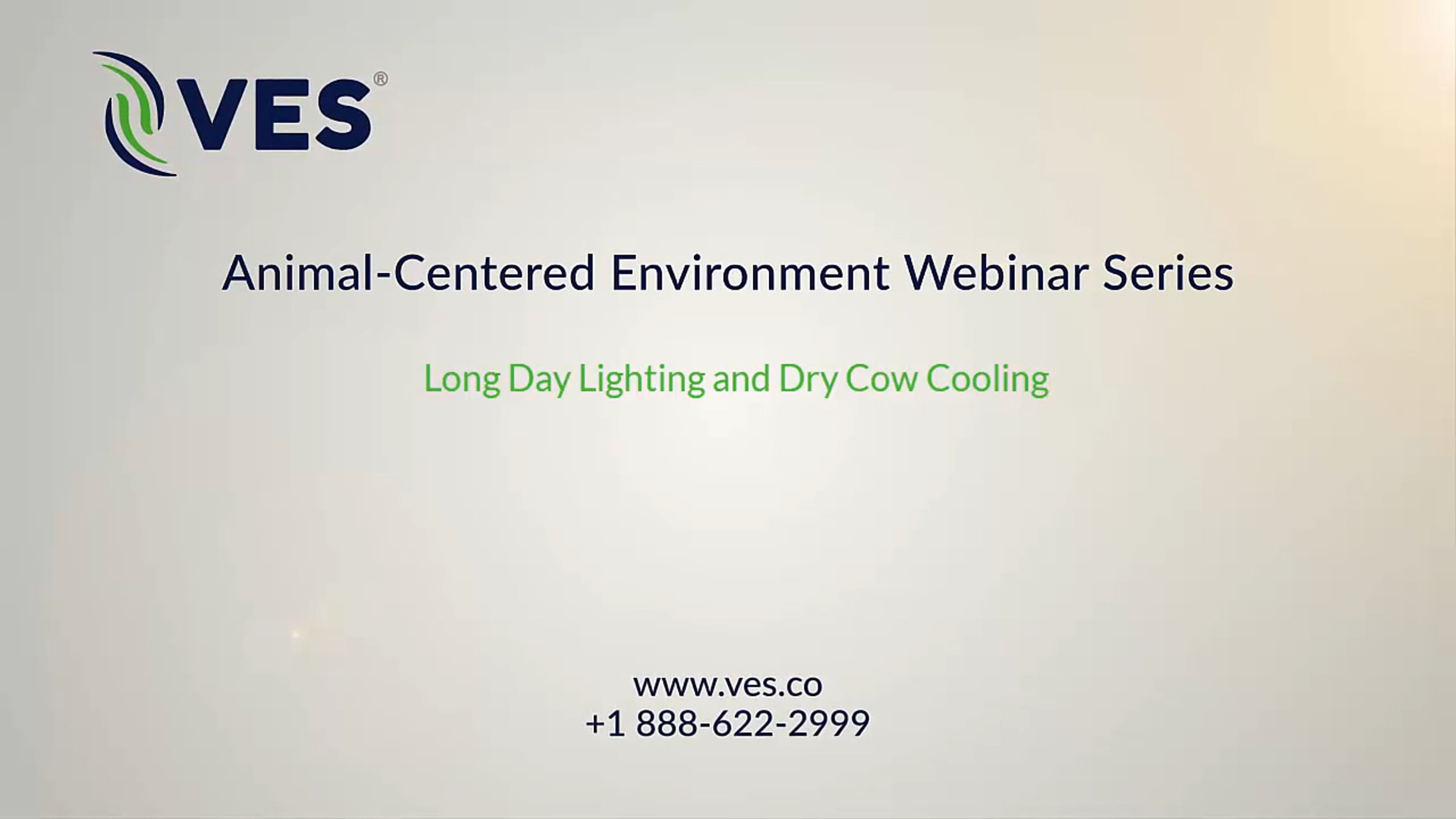 VES®

Animal-Centered Environment Webinar Series

Long Day Lighting and Dry Cow Cooling

www.ves.co
+1 888-622-2999